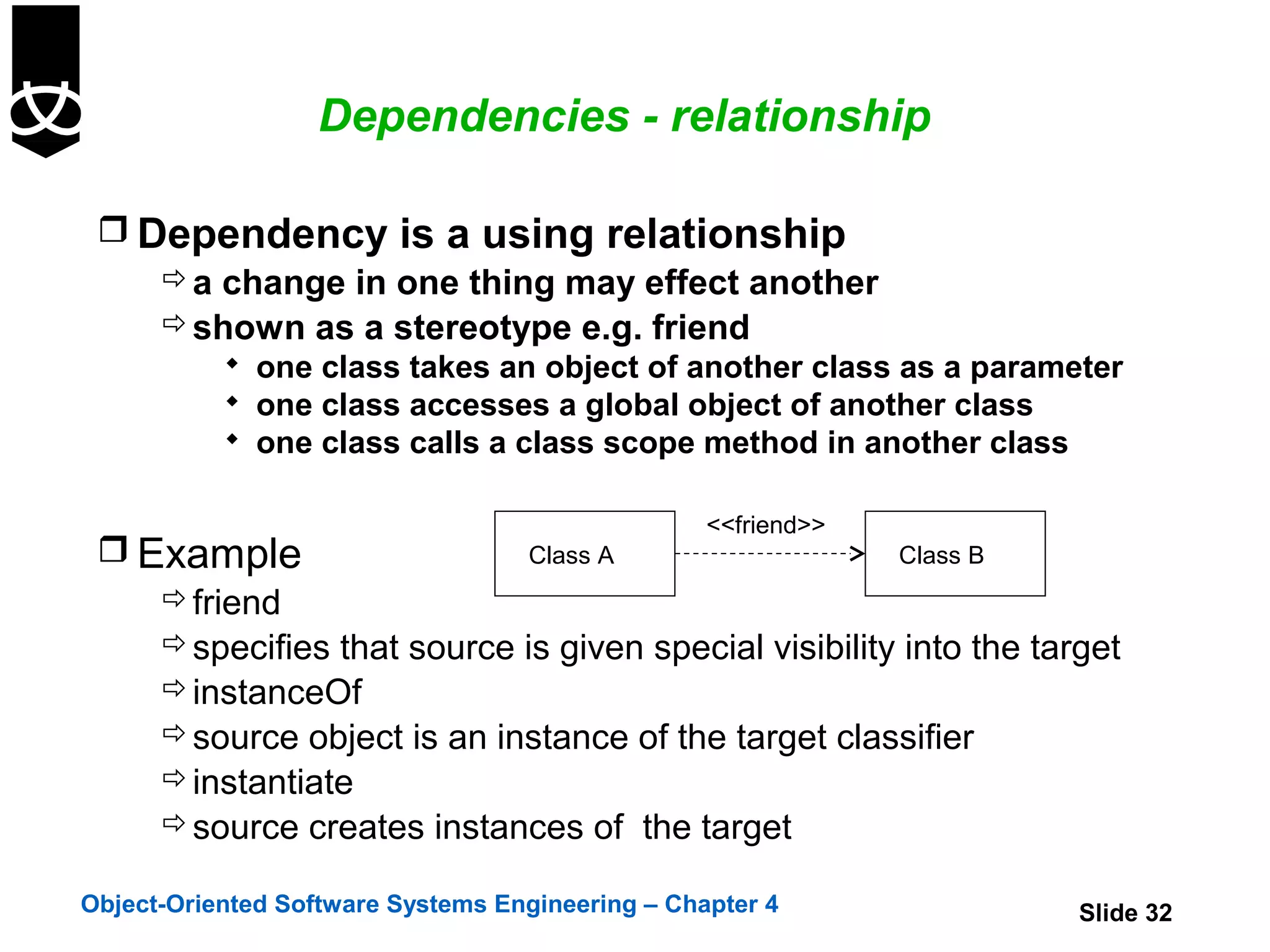 Dependencies - relationship

❒ Dependency is a using relationship

⇨ a change in one thing may effect another

⇨ shown as a stereotype e.g. friend

◆ one class takes an object of another class as a parameter

◆ one class accesses a global object of another class

◆ one class calls a class scope method in another class

❒ Example

Class A

<<friend>>

Class B

⇨ friend

⇨ specifies that source is given special visibility into the target

⇨ instanceOf

⇨ source object is an instance of the target classifier

⇨ instantiate

⇨ source creates instances of  the target

Object-Oriented Software Systems Engineering – Chapter 4

Slide 32